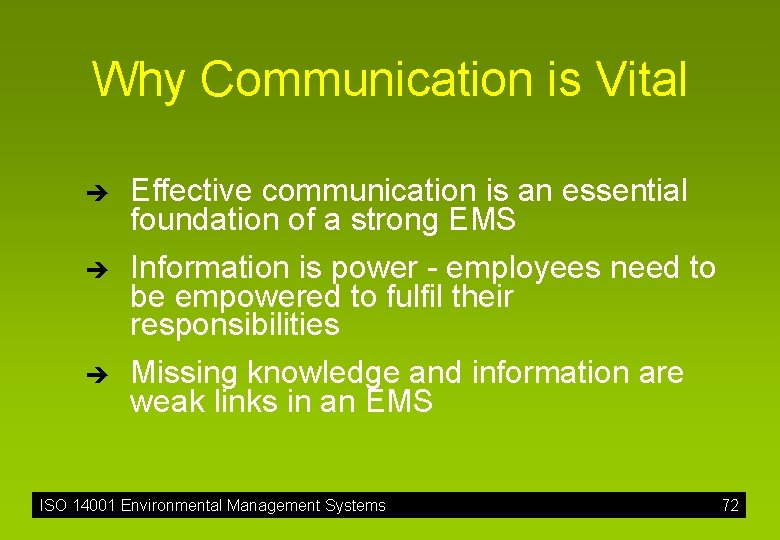 Why Communication is Vital

➔ Effective communication is an essential foundation of a strong EMS

➔ Information is power - employees need to be empowered to fulfil their responsibilities

➔ Missing knowledge and information are weak links in an EMS

ISO 14001 Environmental Management Systems 72